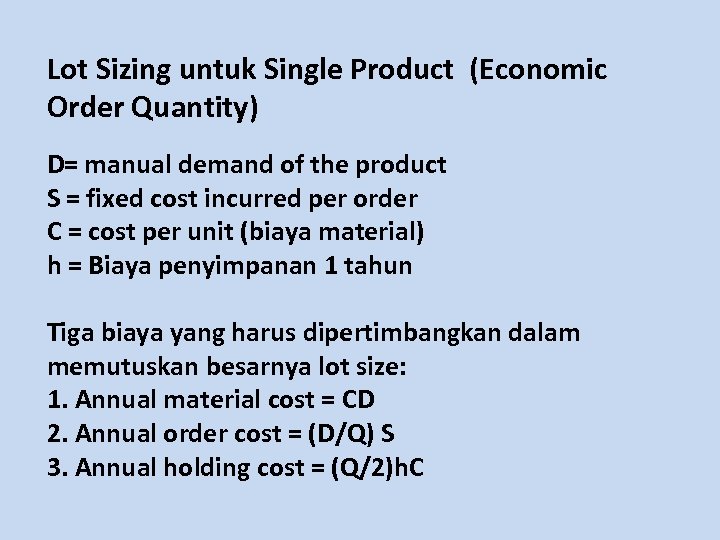 Lot Sizing untuk Single Product (Economic Order Quantity)

D= manual demand of the product
S = fixed cost incurred per order
C = cost per unit (biaya material)
h = Biaya penyimpanan 1 tahun

Tiga biaya yang harus dipertimbangkan dalam memutuskan besarnya lot size:
1. Annual material cost = CD
2. Annual order cost = (D/Q) S
3. Annual holding cost = (Q/2)hC